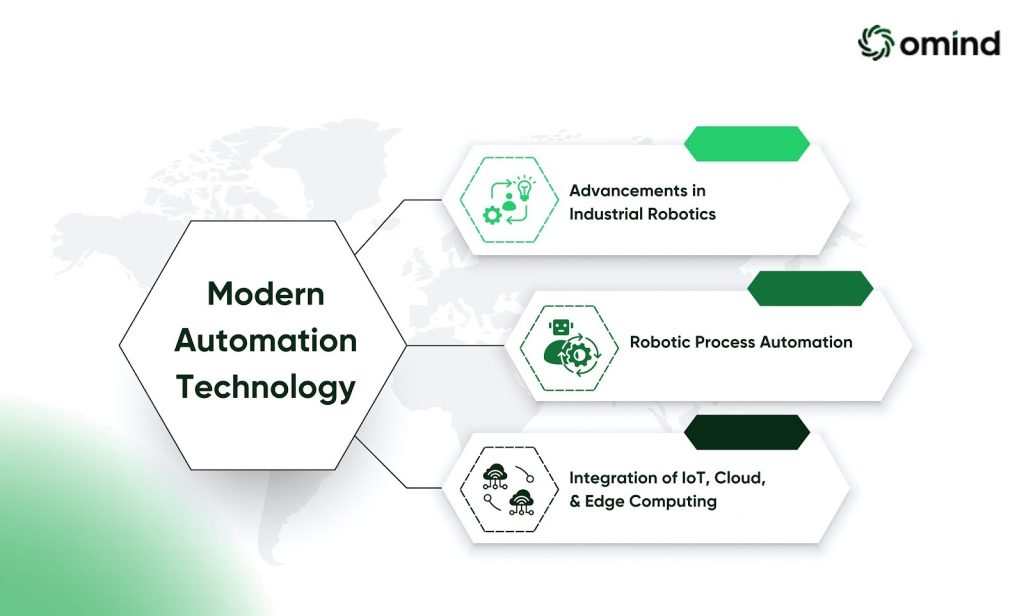 omind

Modern Automation Technology

Advancements in Industrial Robotics

Robotic Process Automation

Integration of IoT, Cloud, & Edge Computing